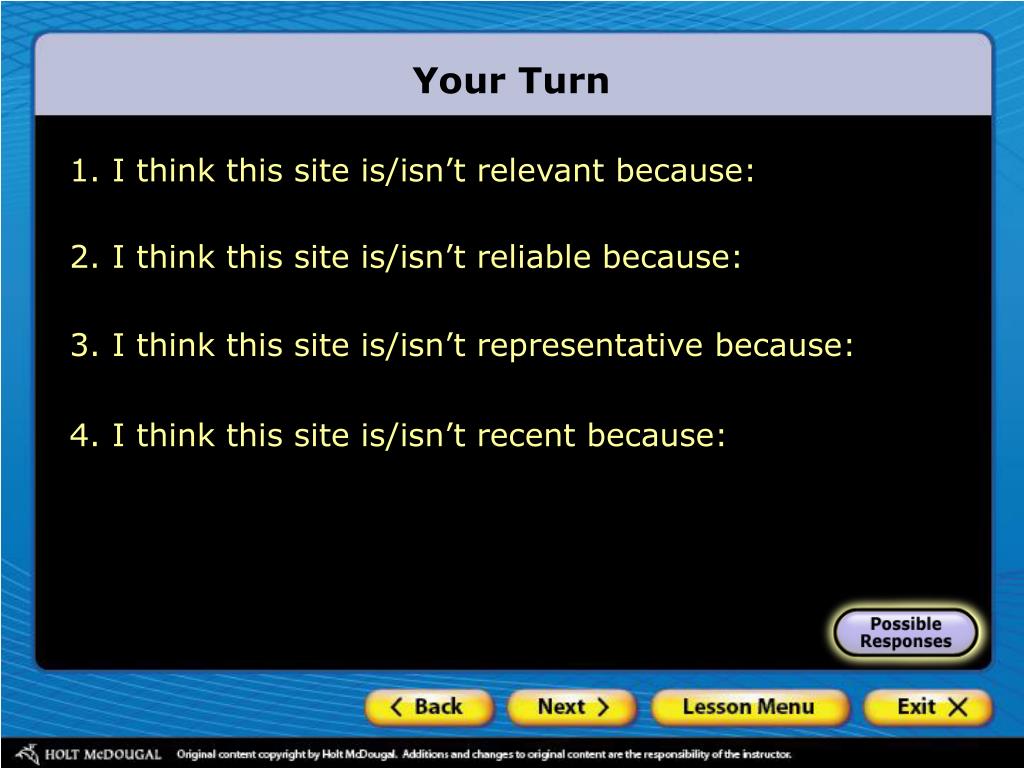 Your Turn

1. I think this site is/isn’t relevant because:

2. I think this site is/isn’t reliable because:

3. I think this site is/isn’t representative because:

4. I think this site is/isn’t recent because:

Possible Responses

Back

Next

Lesson Menu

Exit

HOLT McDOUGAL Original content copyright by Holt McDougal. Additions and changes to original content are the responsibility of the instructor.